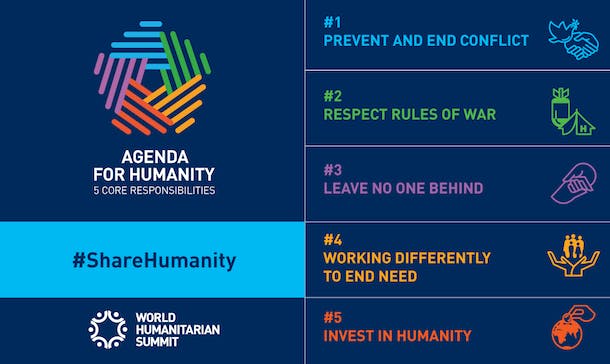 AGENDA FOR HUMANITY
5 CORE RESPONSIBILITIES

#ShareHumanity

WORLD HUMANITARIAN SUMMIT

#1
PREVENT AND END CONFLICT

#2
RESPECT RULES OF WAR

H

#3
LEAVE NO ONE BEHIND

#4
WORKING DIFFERENTLY TO END NEED

#5
INVEST IN HUMANITY